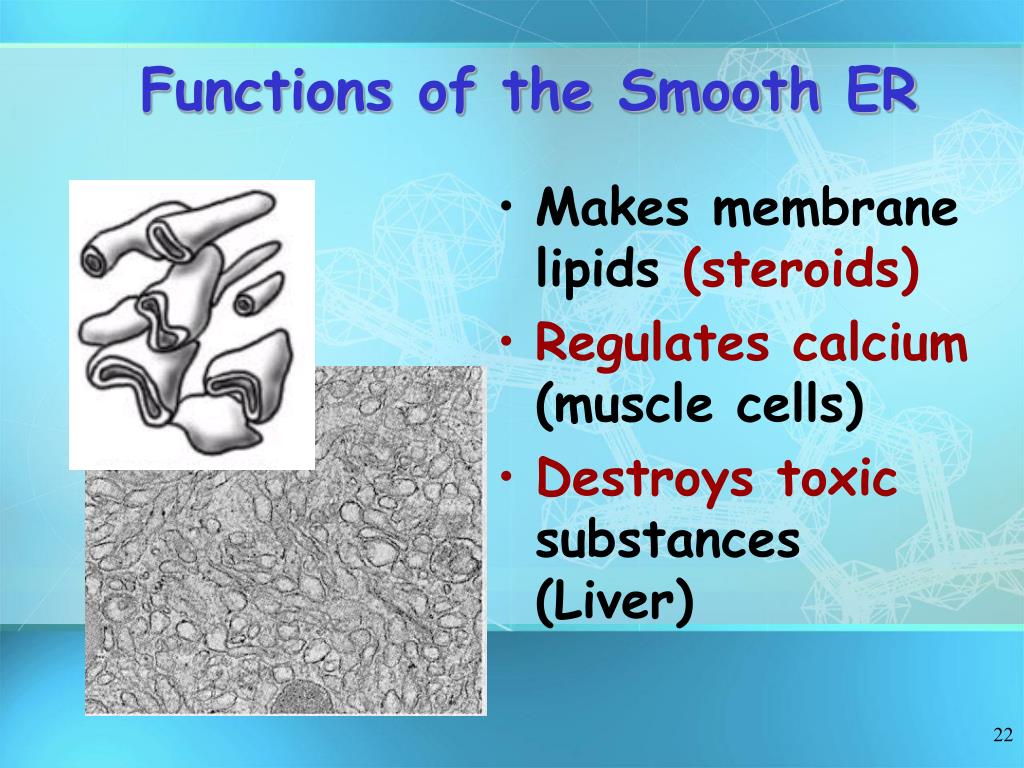 Functions of the Smooth ER

• Makes membrane lipids (steroids)
• Regulates calcium (muscle cells)
• Destroys toxic substances (Liver)

22